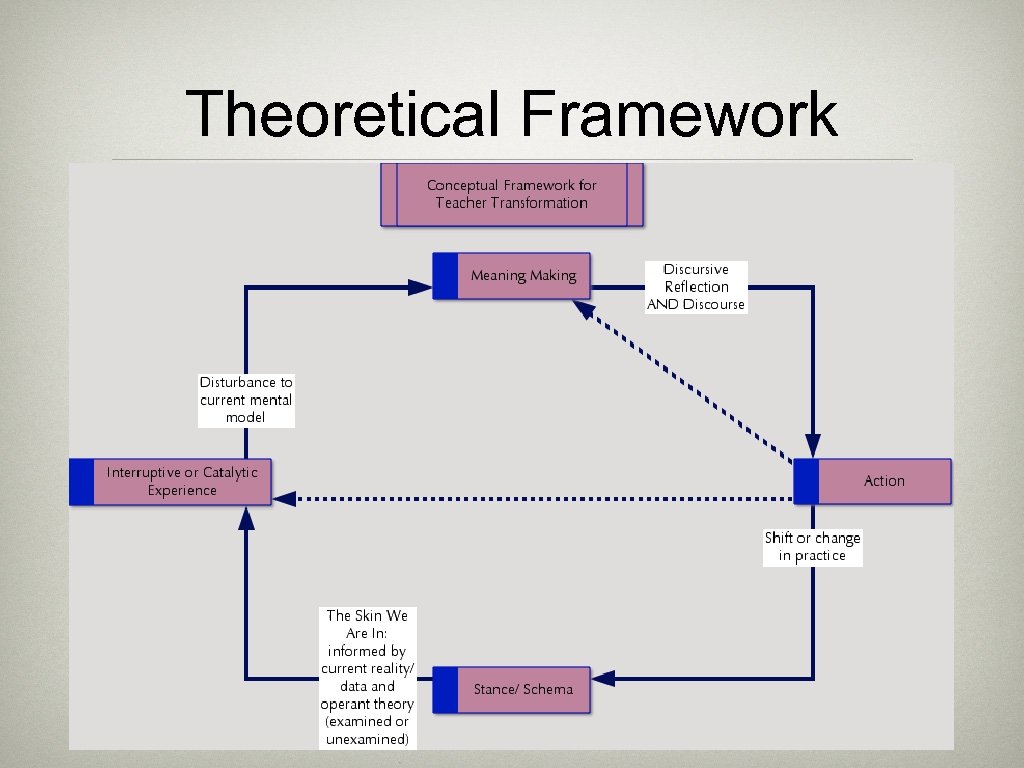 Theoretical Framework

Conceptual Framework for Teacher Transformation

Meaning Making

Discursive Reflection AND Discourse

Disturbance to current mental model

Interruptive or Catalytic Experience

Action

Shift or change in practice

The Skin We Are In: informed by current reality/ data and operant theory (examined or unexamined)

Stance/ Schema